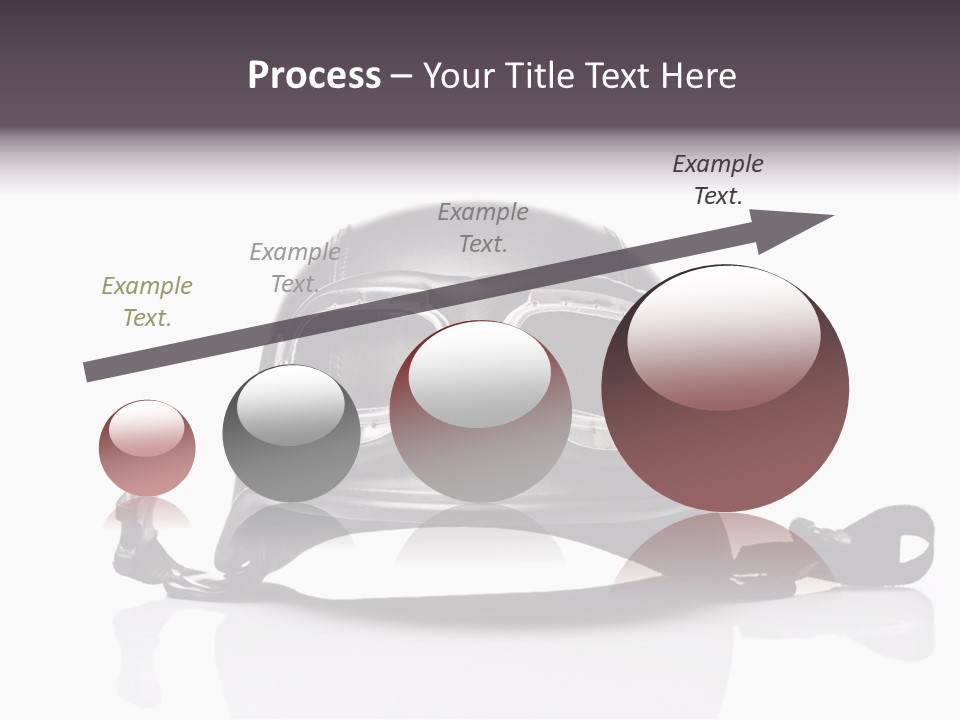 Process – Your Title Text Here

Example Text.

Example Text.

Example Text.

Example Text.